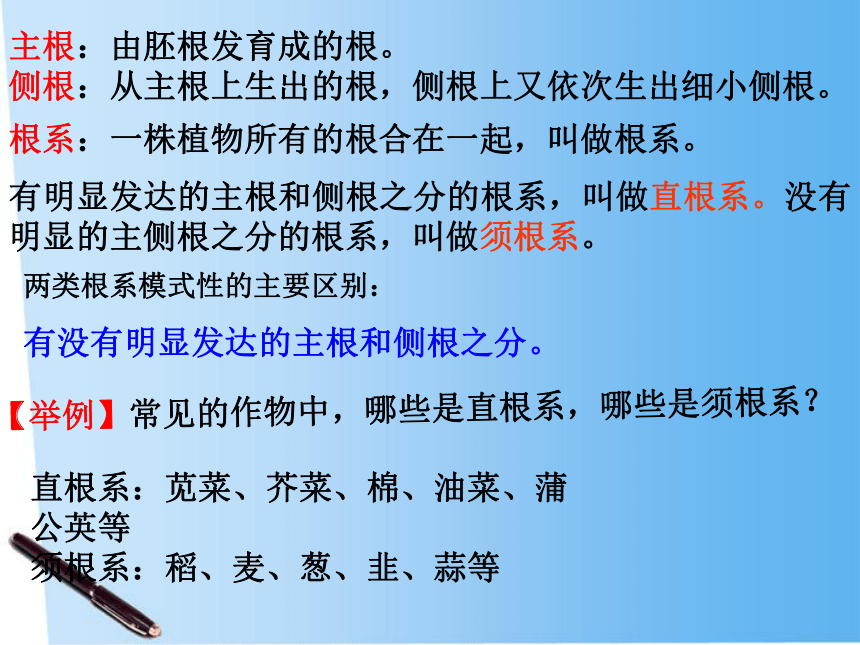 主根：由胚根发育成的根。
侧根：从主根上生出的根，侧根上又依次生出细小侧根。
根系：一株植物所有的根合在一起，叫做根系。

有明显发达的主根和侧根之分的根系，叫做直根系。没有明显的主侧根之分的根系，叫做须根系。

两类根系模式性的主要区别：

有没有明显发达的主根和侧根之分。

【举例】常见的作物中，哪些是直根系，哪些是须根系？

直根系：苋菜、芥菜、棉、油菜、蒲公英等
须根系：稻、麦、葱、韭、蒜等